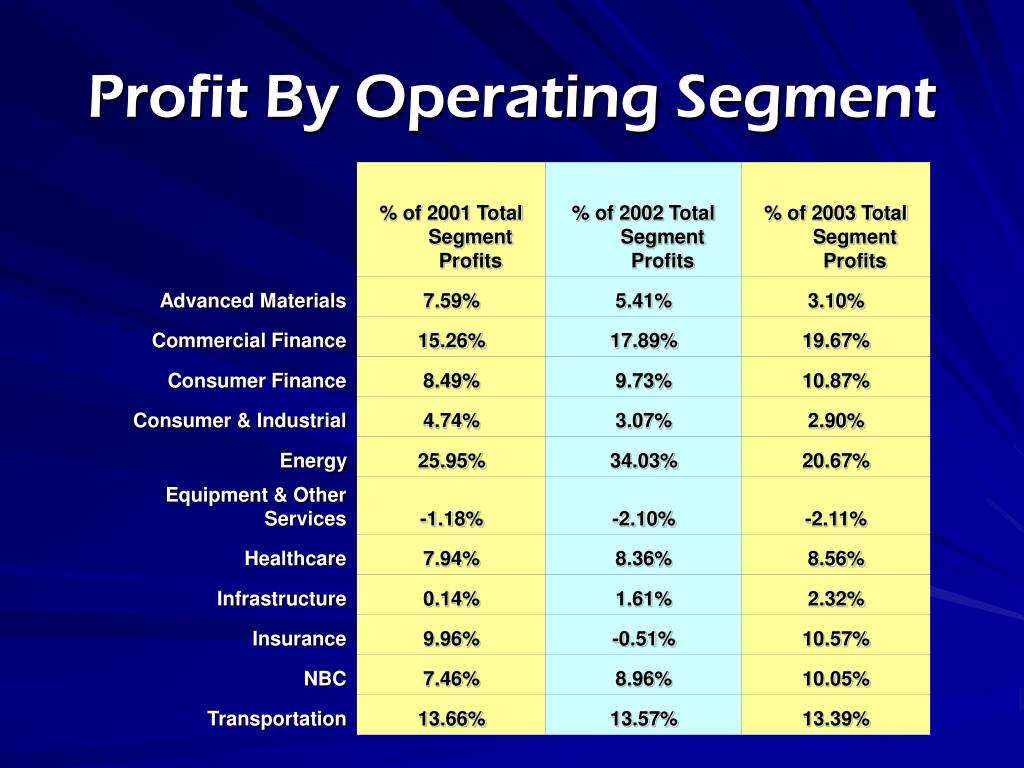 Profit By Operating Segment

| | % of 2001 Total Segment Profits | % of 2002 Total Segment Profits | % of 2003 Total Segment Profits |
|---|---|---|---|
| Advanced Materials | 7.59% | 5.41% | 3.10% |
| Commercial Finance | 15.26% | 17.89% | 19.67% |
| Consumer Finance | 8.49% | 9.73% | 10.87% |
| Consumer & Industrial | 4.74% | 3.07% | 2.90% |
| Energy | 25.95% | 34.03% | 20.67% |
| Equipment & Other Services | -1.18% | -2.10% | -2.11% |
| Healthcare | 7.94% | 8.36% | 8.56% |
| Infrastructure | 0.14% | 1.61% | 2.32% |
| Insurance | 9.96% | -0.51% | 10.57% |
| NBC | 7.46% | 8.96% | 10.05% |
| Transportation | 13.66% | 13.57% | 13.39% |